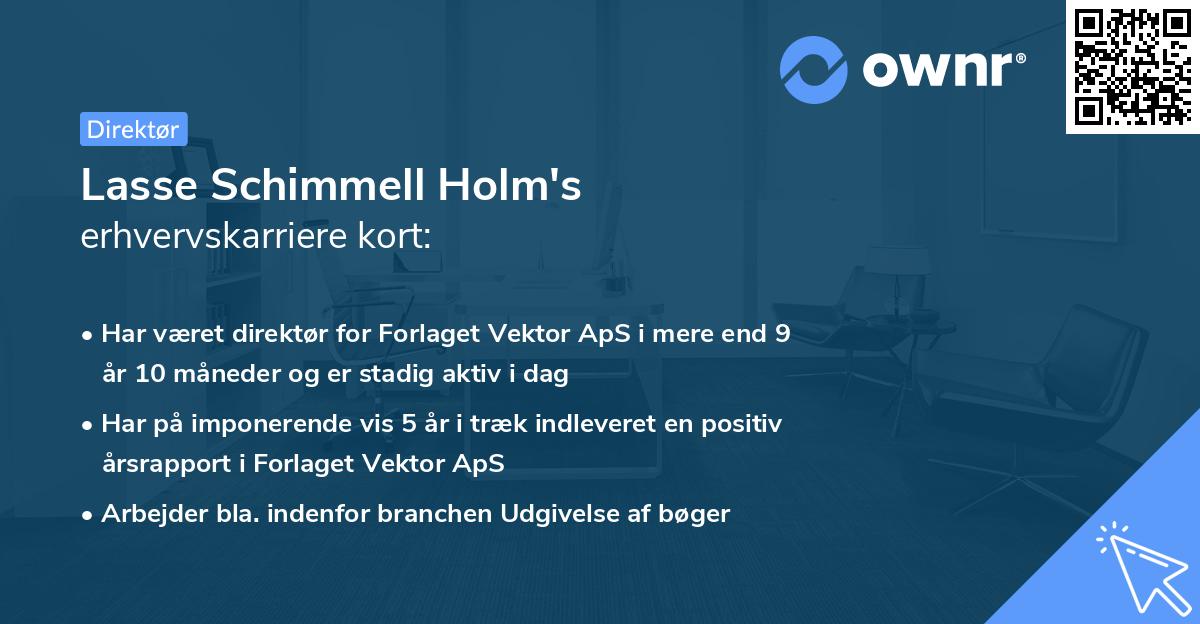 ownr®

Direktør

Lasse Schimmell Holm's
erhvervskarriere kort:

• Har været direktør for Forlaget Vektor ApS i mere end 9 år 10 måneder og er stadig aktiv i dag
• Har på imponerende vis 5 år i træk indleveret en positiv årsrapport i Forlaget Vektor ApS
• Arbejder bla. indenfor branchen Udgivelse af bøger